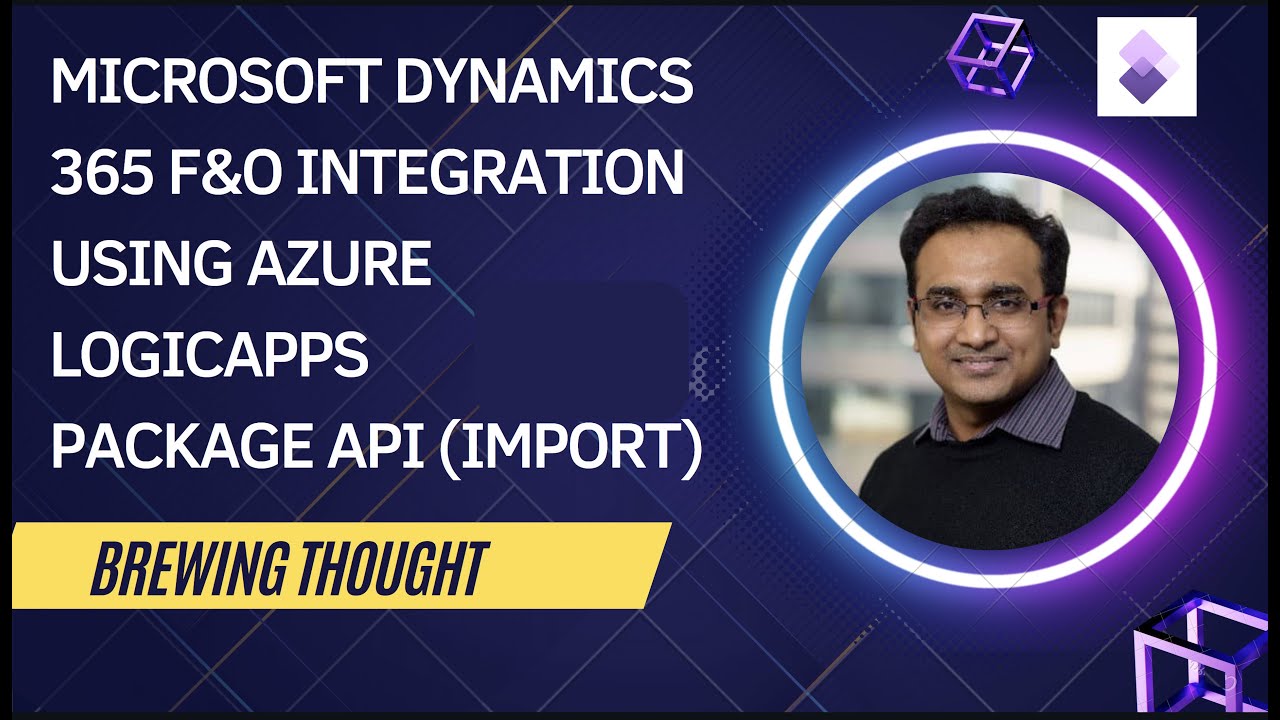 MICROSOFT DYNAMICS 365 F&O INTEGRATION USING AZURE LOGICAPPS PACKAGE API (IMPORT)

BREWING THOUGHT